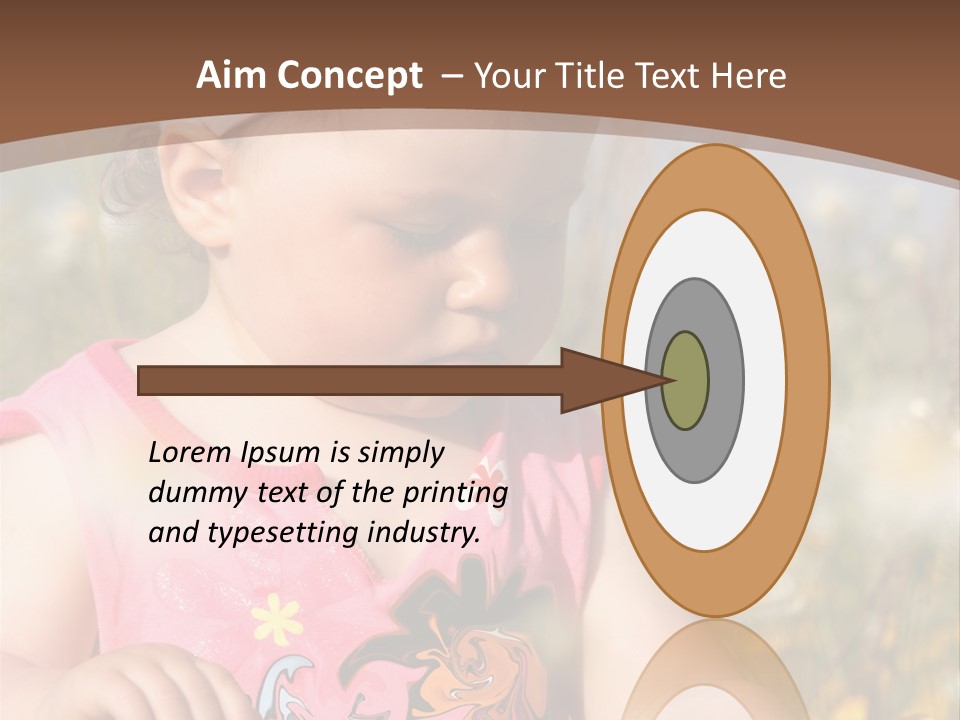 Aim Concept – Your Title Text Here

Lorem Ipsum is simply dummy text of the printing and typesetting industry.